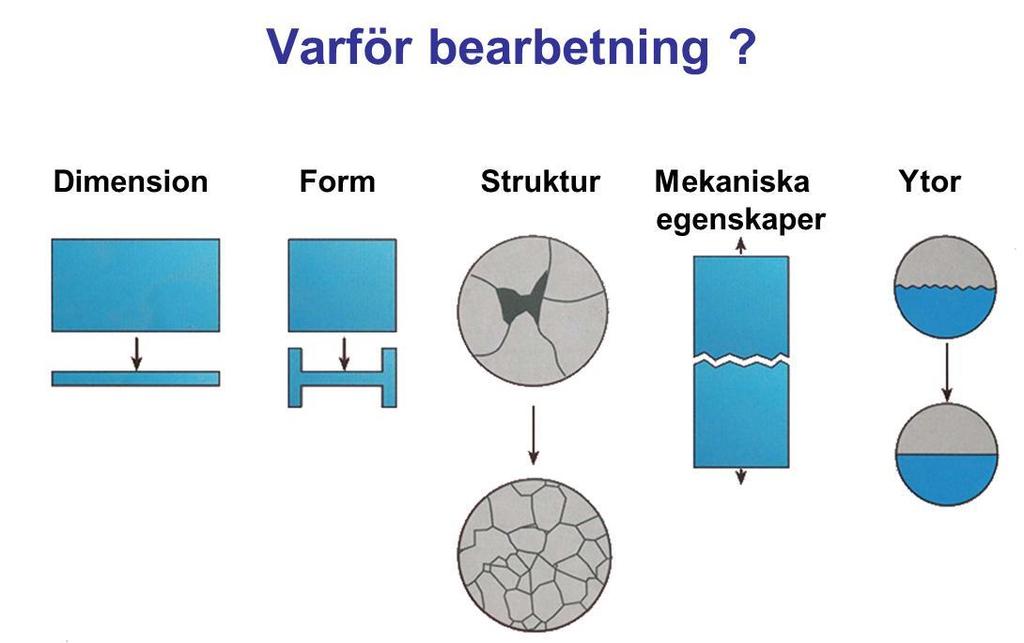 Varför bearbetning ?

Dimension

Form

Struktur

Mekaniska egenskaper

Ytor